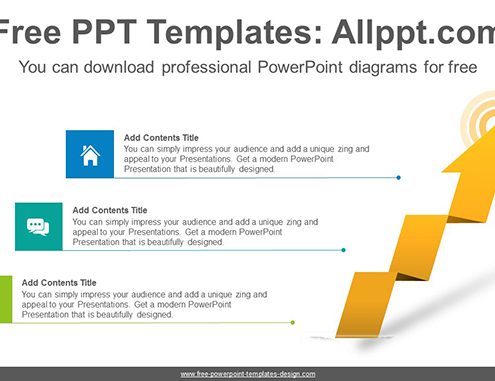 Free PPT Templates: Allppt.com

You can download professional PowerPoint diagrams for free

Add Contents Title
You can simply impress your audience and add a unique zing and appeal to your Presentations. Get a modern PowerPoint Presentation that is beautifully designed.

Add Contents Title
You can simply impress your audience and add a unique zing and appeal to your Presentations. Get a modern PowerPoint Presentation that is beautifully designed.

Add Contents Title
You can simply impress your audience and add a unique zing and appeal to your Presentations. Get a modern PowerPoint Presentation that is beautifully designed.

www.free-powerpoint-templates-design.com